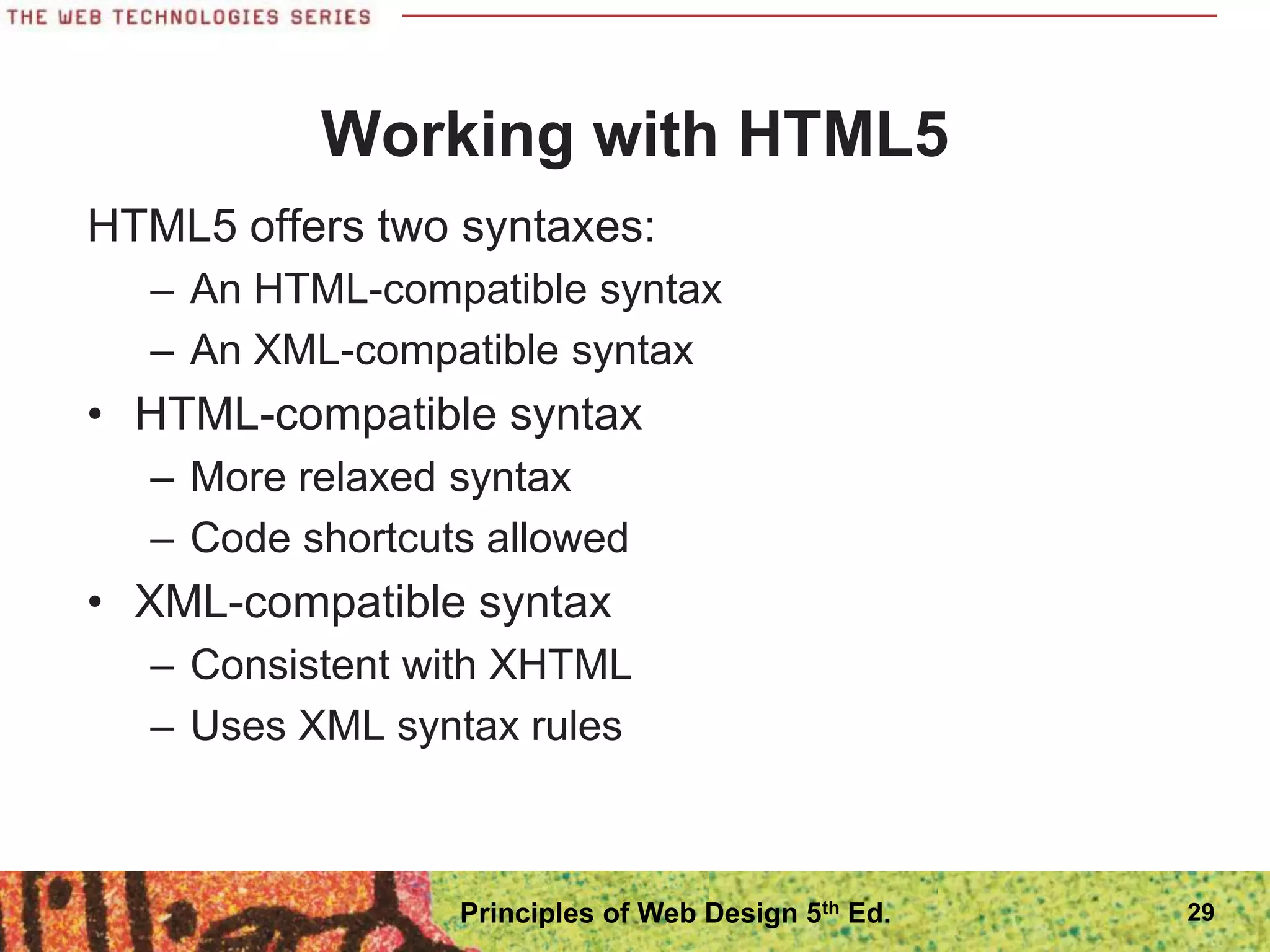 THE WEB TECHNOLOGIES SERIES

Working with HTML5

HTML5 offers two syntaxes:

– An HTML-compatible syntax

– An XML-compatible syntax

• HTML-compatible syntax

– More relaxed syntax

– Code shortcuts allowed

• XML-compatible syntax

– Consistent with XHTML

– Uses XML syntax rules

Principles of Web Design 5$^{th}$ Ed.

29